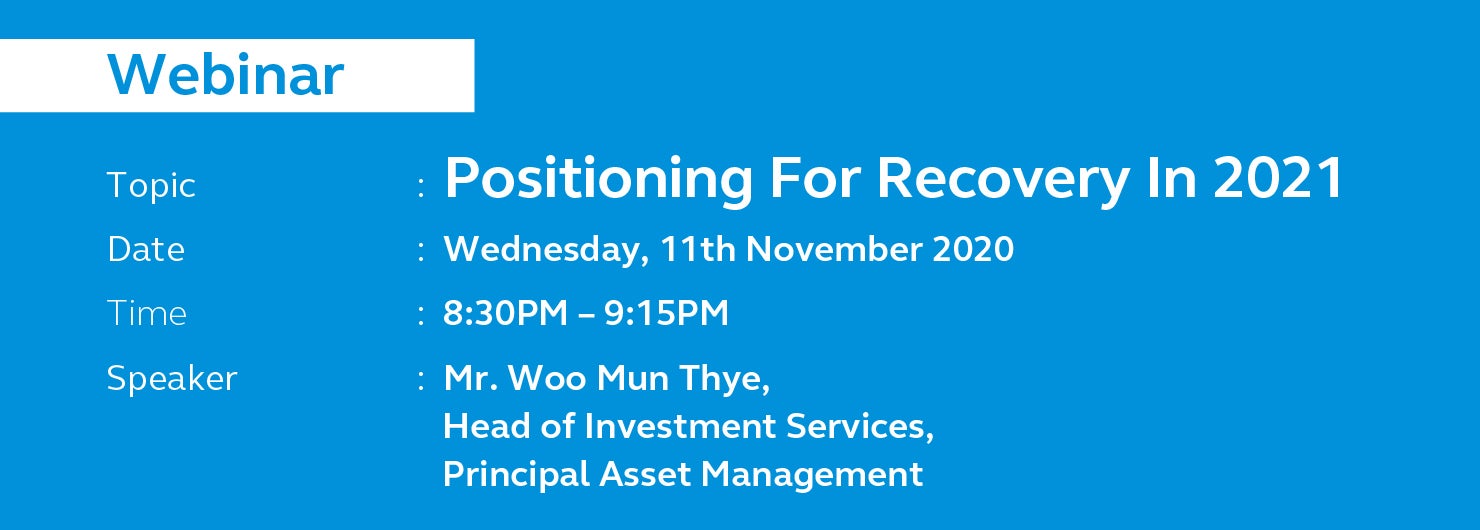 Webinar

Topic : Positioning For Recovery In 2021

Date : Wednesday, 11th November 2020

Time : 8:30PM – 9:15PM

Speaker : Mr. Woo Mun Thye, Head of Investment Services, Principal Asset Management